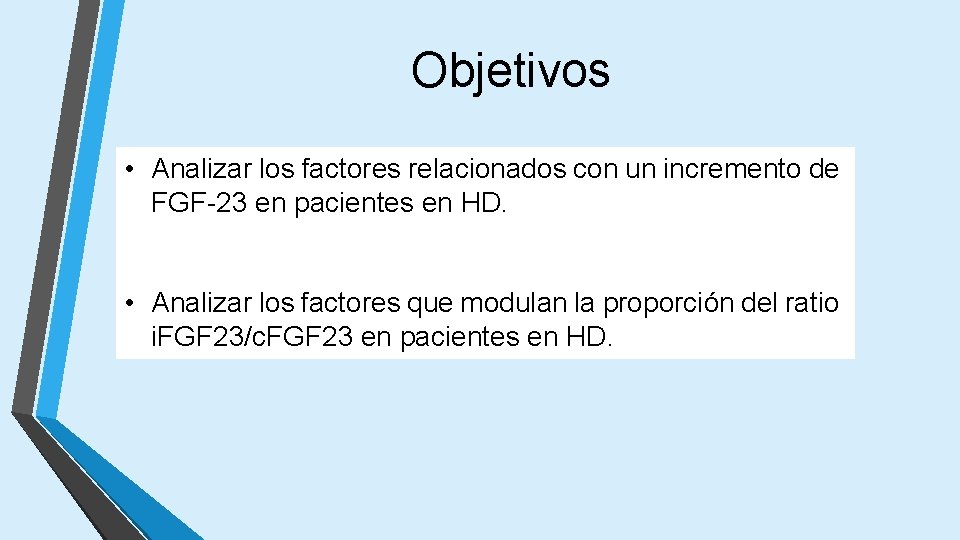 Objetivos

• Analizar los factores relacionados con un incremento de FGF-23 en pacientes en HD.

• Analizar los factores que modulan la proporción del ratio i.FGF23/c.FGF23 en pacientes en HD.